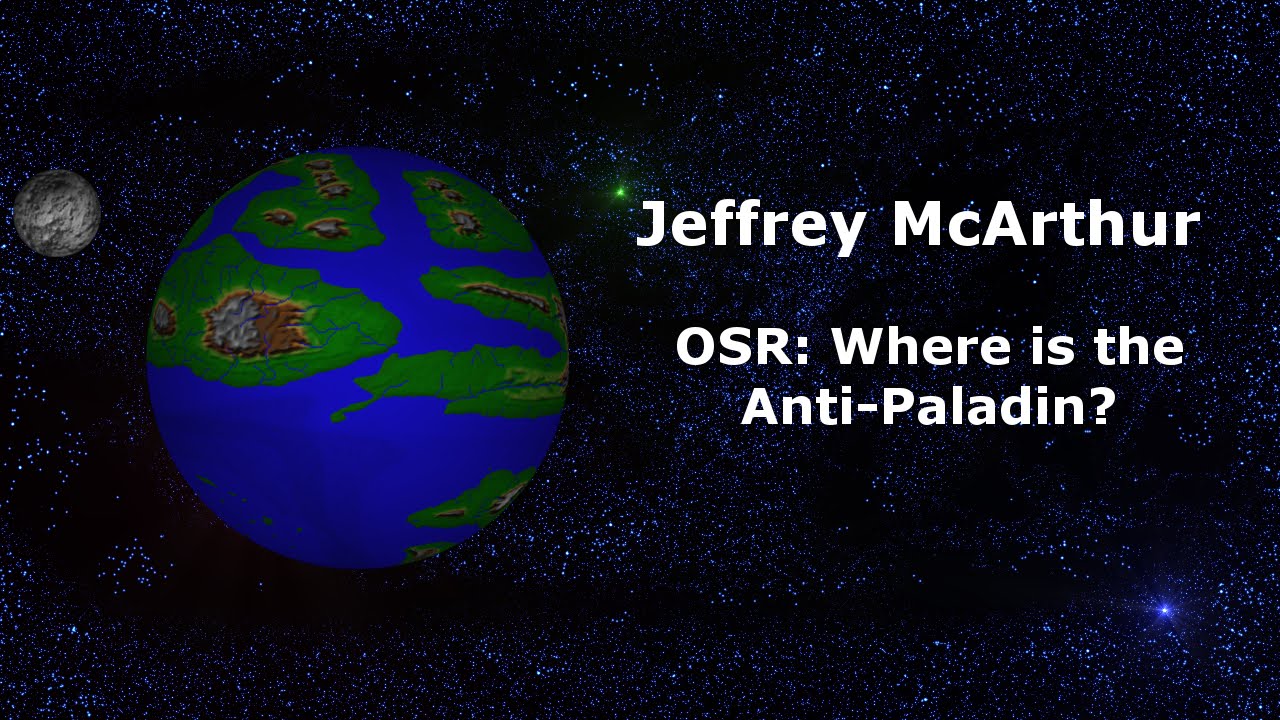 Jeffrey McArthur

OSR: Where is the Anti-Paladin?